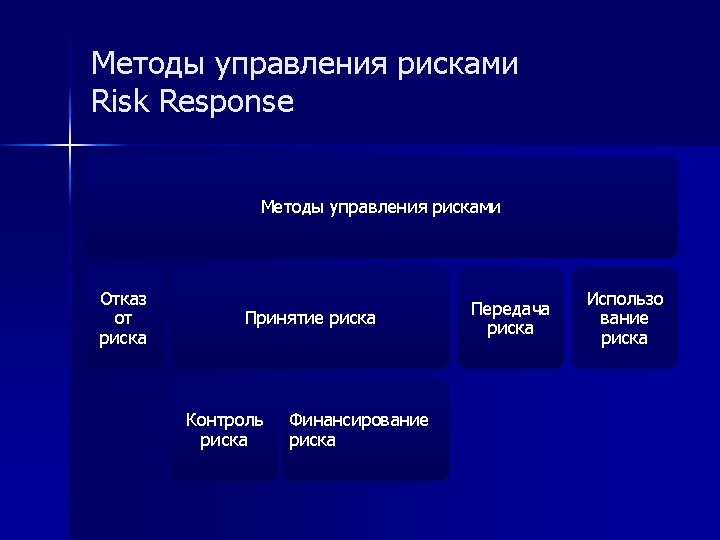 Методы управления рисками
Risk Response

Методы управления рисками

Отказ от риска

Принятие риска

Передача риска

Использование риска

Контроль риска

Финансирование риска